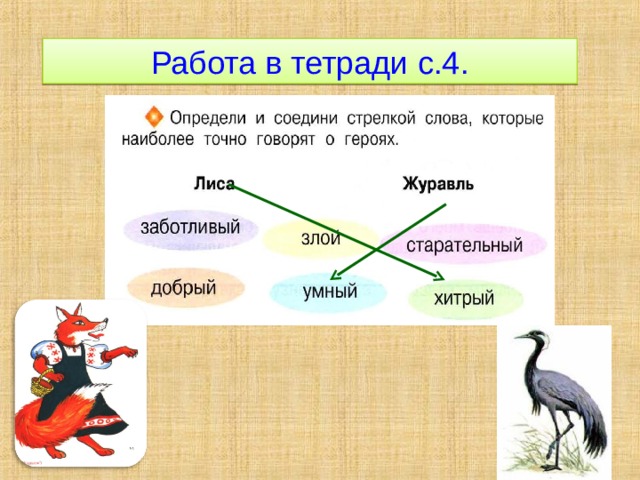 Работа в тетради с.4.

Определи и соедини стрелкой слова, которые наиболее точно говорят о героях.

Лиса

Журавль

заботливый

злой

старательный

добрый

умный

хитрый